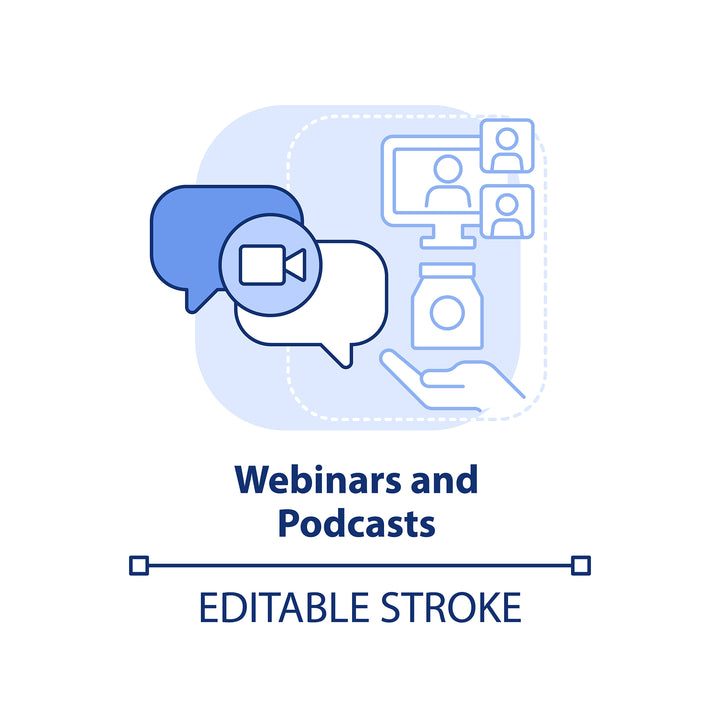 Webinars and Podcasts

EDITABLE STROKE